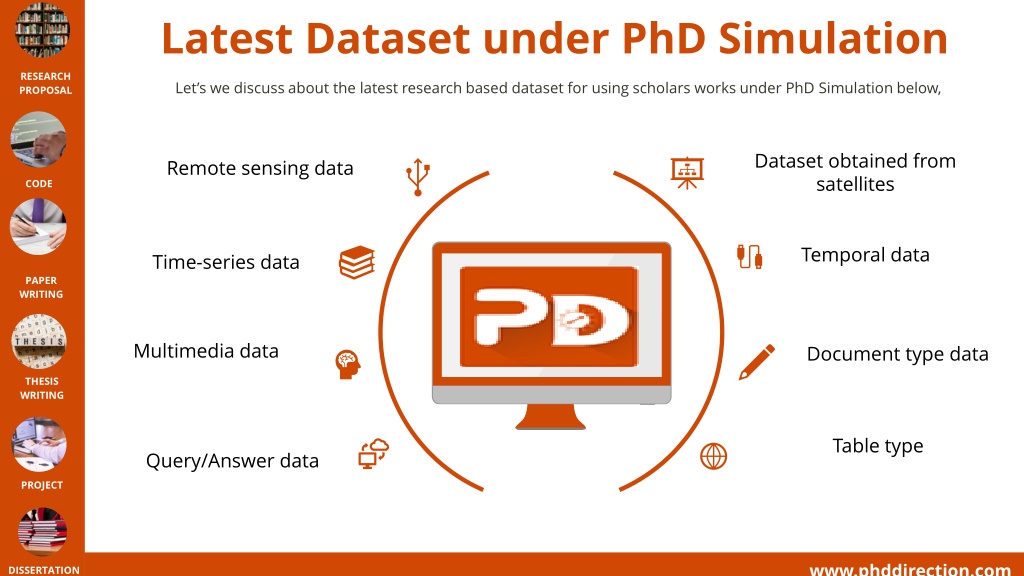 RESEARCH PROPOSAL

CODE

PAPER WRITING

THESIS

THESIS WRITING

PROJECT

DISSERTATION

Latest Dataset under PhD Simulation

Let's we discuss about the latest research based dataset for using scholars works under PhD Simulation below,

Remote sensing data

Time-series data

Multimedia data

Query/Answer data

PD

Dataset obtained from satellites

Temporal data

Document type data

Table type

www.phddirection.com